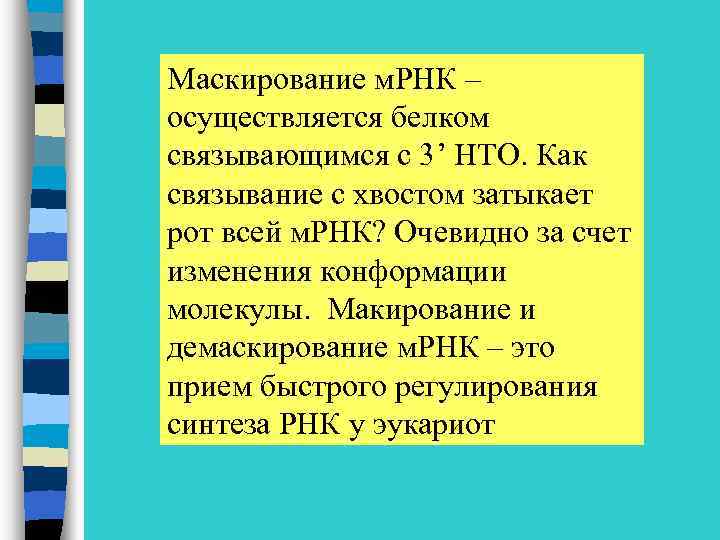 Маскирование мРНК – осуществляется белком связывающимся с 3’ НТО. Как связывание с хвостом затыкает рот всей мРНК? Очевидно за счет изменения конформации молекулы.  Макирование и демаскирование мРНК – это прием быстрого регулирования синтеза РНК у эукариот